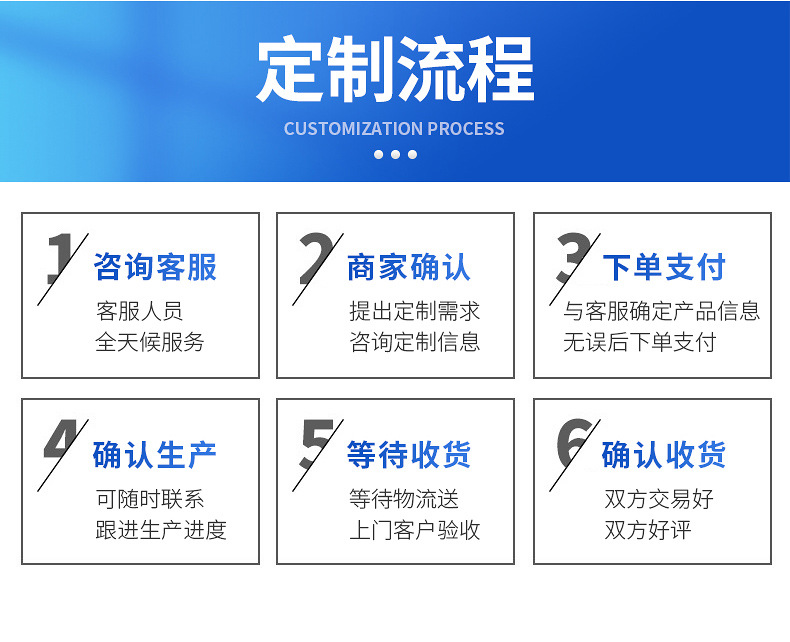 定制流程
CUSTOMIZATION PROCESS

1 咨询客服
客服人员
全天候服务

2 商家确认
提出定制需求
咨询定制信息

3 下单支付
与客服确定产品信息
无误后下单支付

4 确认生产
可随时联系
跟进生产进度

5 等待收货
等待物流送
上门客户验收

6 确认收货
双方交易好
双方好评